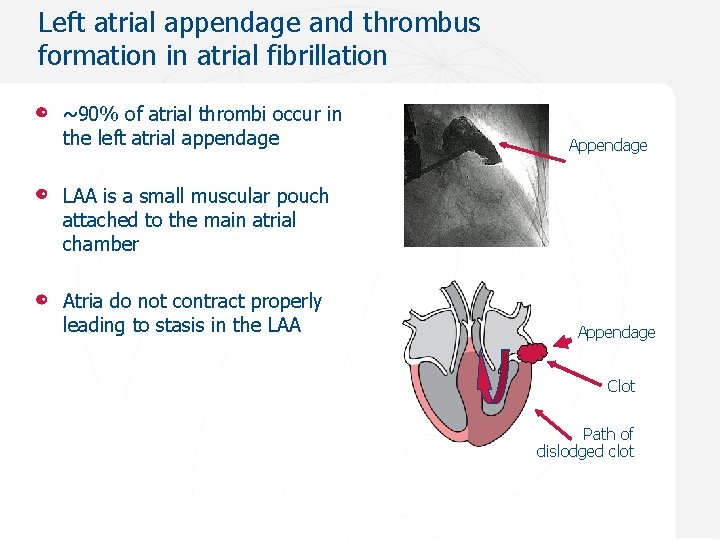 Left atrial appendage and thrombus formation in atrial fibrillation

~90% of atrial thrombi occur in the left atrial appendage

LAA is a small muscular pouch attached to the main atrial chamber

Atria do not contract properly leading to stasis in the LAA

Appendage

Appendage

Clot

Path of dislodged clot